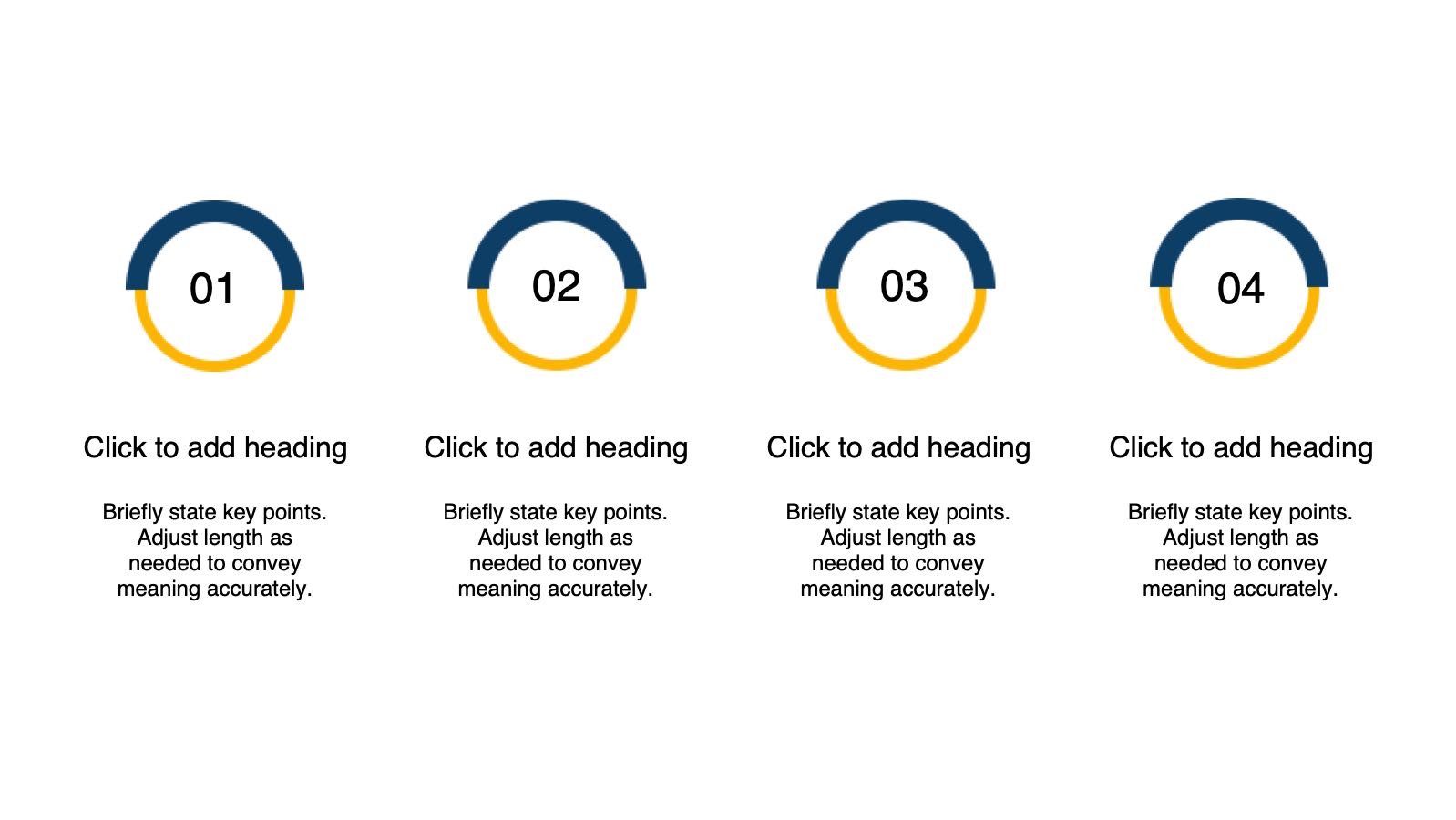 01

Click to add heading

Briefly state key points. Adjust length as needed to convey meaning accurately.

02

Click to add heading

Briefly state key points. Adjust length as needed to convey meaning accurately.

03

Click to add heading

Briefly state key points. Adjust length as needed to convey meaning accurately.

04

Click to add heading

Briefly state key points. Adjust length as needed to convey meaning accurately.